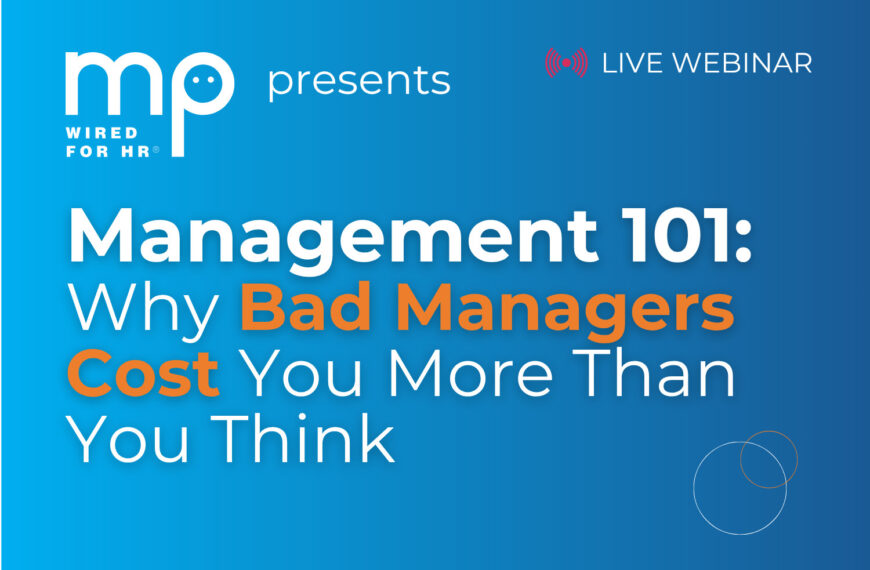 mp WIRED FOR HR®

presents

LIVE WEBINAR

Management 101: Why Bad Managers Cost You More Than You Think